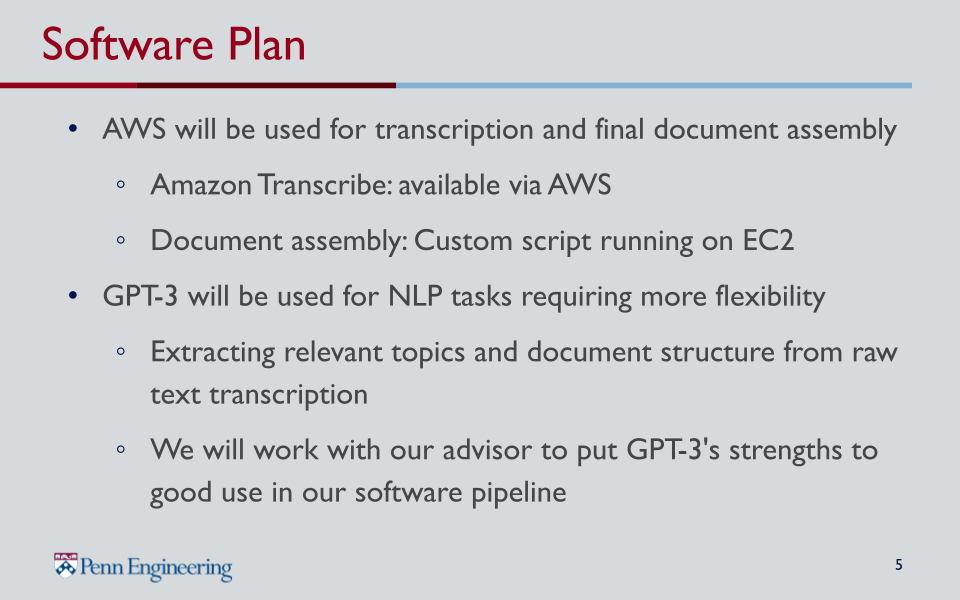 Software Plan

• AWS will be used for transcription and final document assembly

◦ Amazon Transcribe: available via AWS

◦ Document assembly: Custom script running on EC2

• GPT-3 will be used for NLP tasks requiring more flexibility

◦ Extracting relevant topics and document structure from raw text transcription

◦ We will work with our advisor to put GPT-3's strengths to good use in our software pipeline

Penn Engineering

5